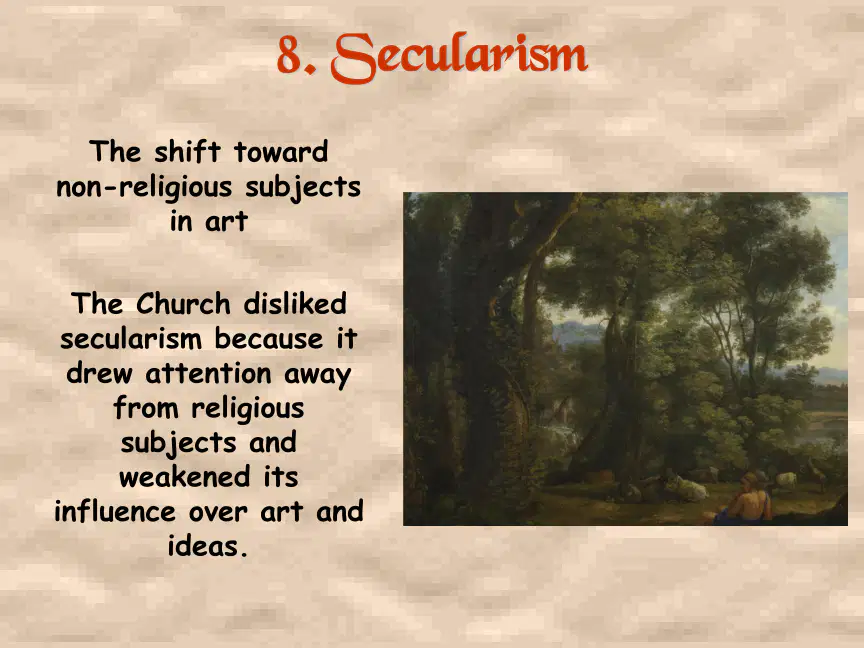 8. Secularism

The shift toward non-religious subjects in art

The Church disliked secularism because it drew attention away from religious subjects and weakened its influence over art and ideas.